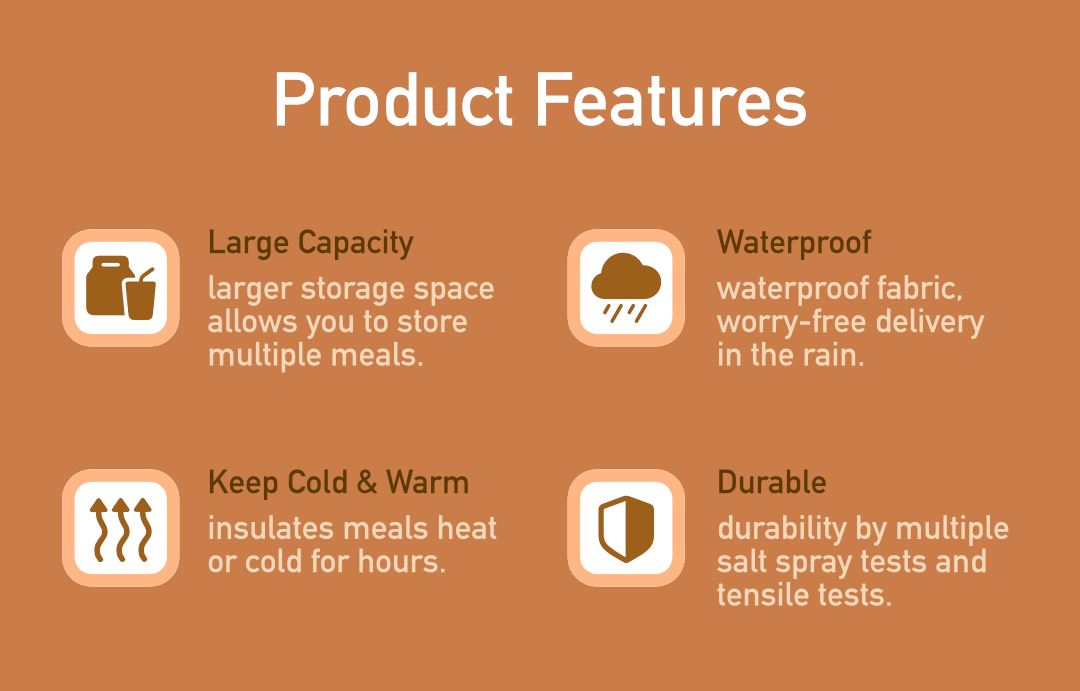 Product Features

Large Capacity
larger storage space allows you to store multiple meals.

Waterproof
waterproof fabric, worry-free delivery in the rain.

Keep Cold & Warm
insulates meals heat or cold for hours.

Durable
durability by multiple salt spray tests and tensile tests.